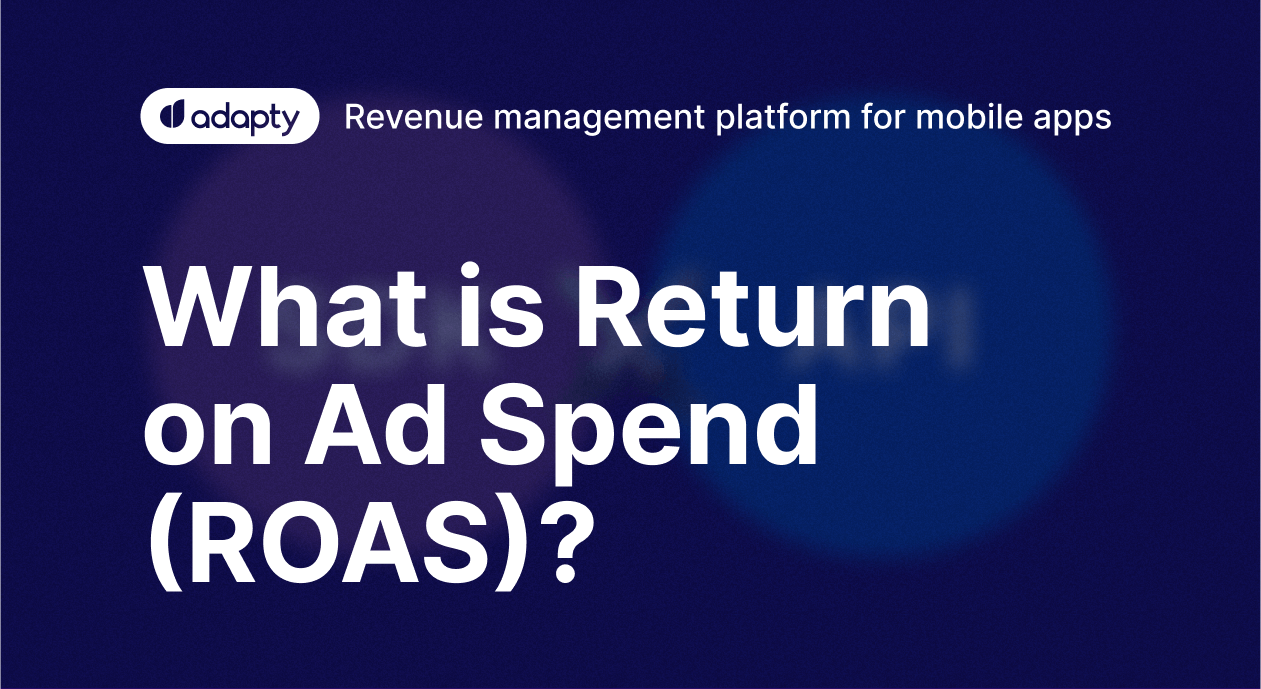 adapty Revenue management platform for mobile apps

What is Return on Ad Spend (ROAS)?